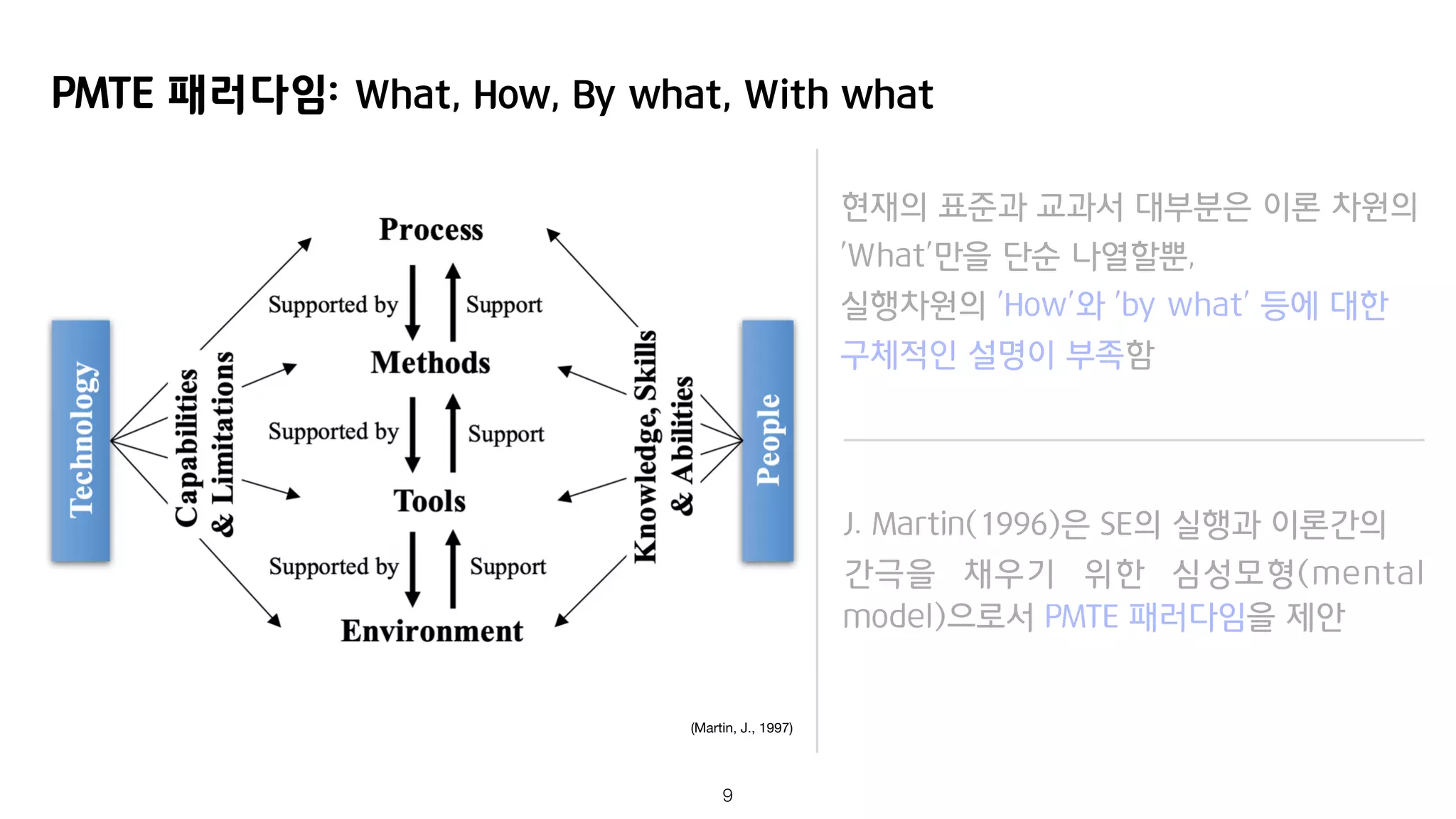 PMTE 패러다임: What, How, By what, With what

Technology

Capabilities & Limitations

Process

Supported by

Support

Methods

Supported by

Support

Tools

Supported by

Support

Environment

Knowledge, Skills & Abilities

People

(Martin, J., 1997)

현재의 표준과 교과서 대부분은 이론 차원의 'What'만을 단순 나열할뿐, 실행차원의 'How'와 'by what' 등에 대한 구체적인 설명이 부족함

J. Martin(1996)은 SE의 실행과 이론간의 간극을 채우기 위한 심성모형(mental model)으로서 PMTE 패러다임을 제안

9